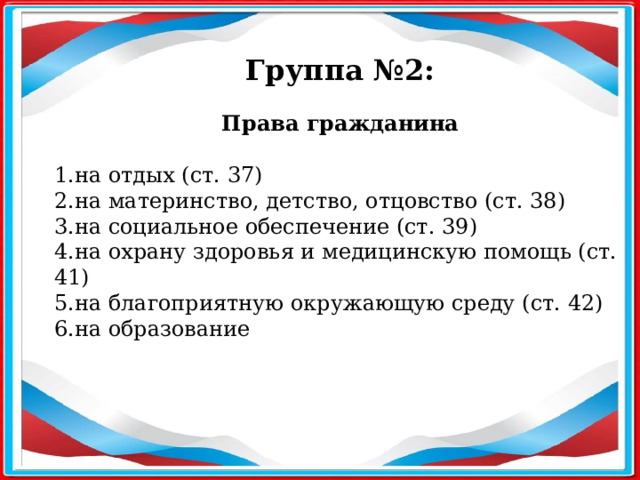 Группа №2:

Права гражданина

1.на отдых (ст. 37)
2.на материнство, детство, отцовство (ст. 38)
3.на социальное обеспечение (ст. 39)
4.на охрану здоровья и медицинскую помощь (ст. 41)
5.на благоприятную окружающую среду (ст. 42)
6.на образование